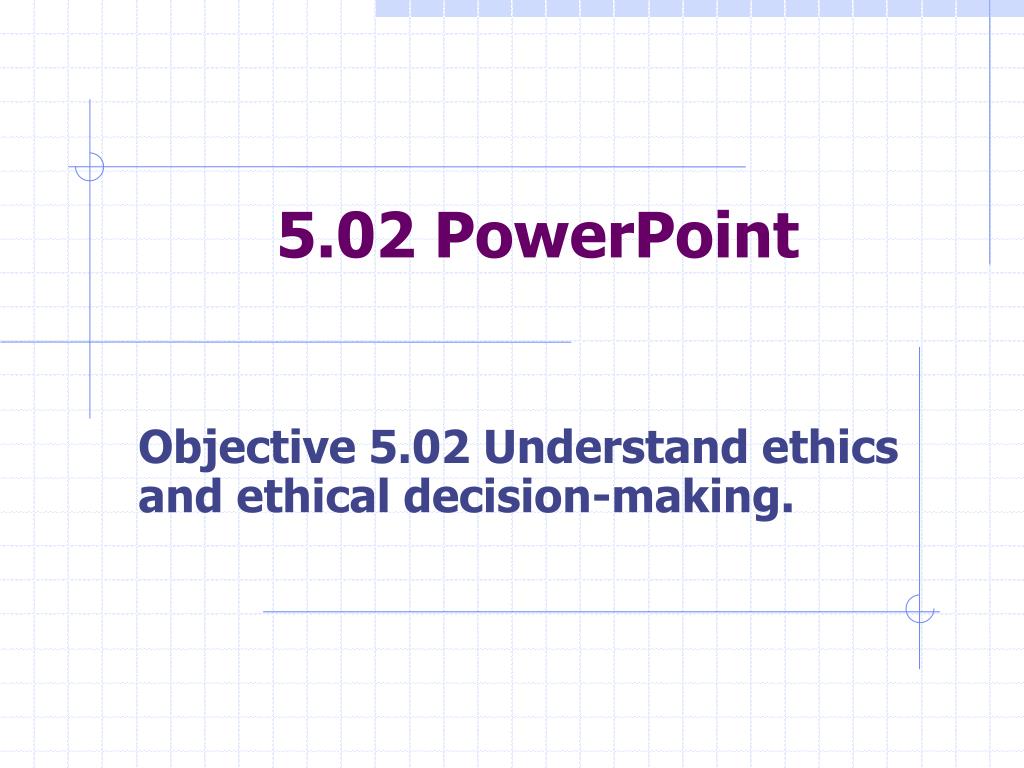 5.02 PowerPoint

Objective 5.02 Understand ethics and ethical decision-making.